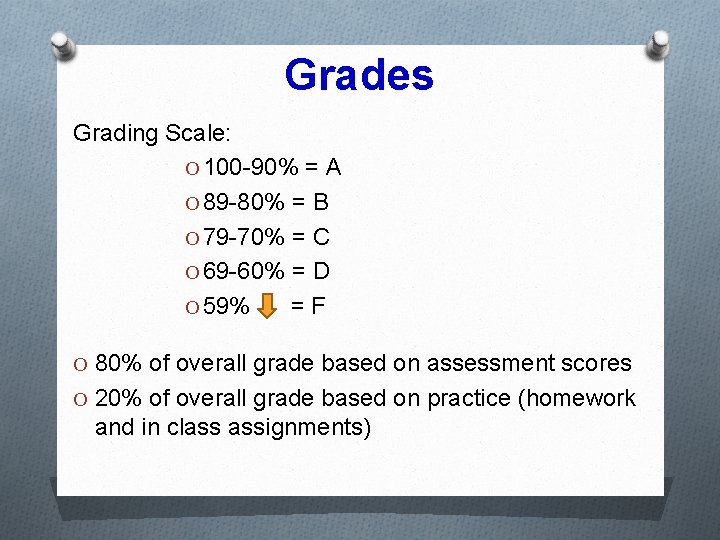 Grades

Grading Scale:

O 100-90% = A
O 89-80% = B
O 79-70% = C
O 69-60% = D
O 59% = F

O 80% of overall grade based on assessment scores
O 20% of overall grade based on practice (homework and in class assignments)